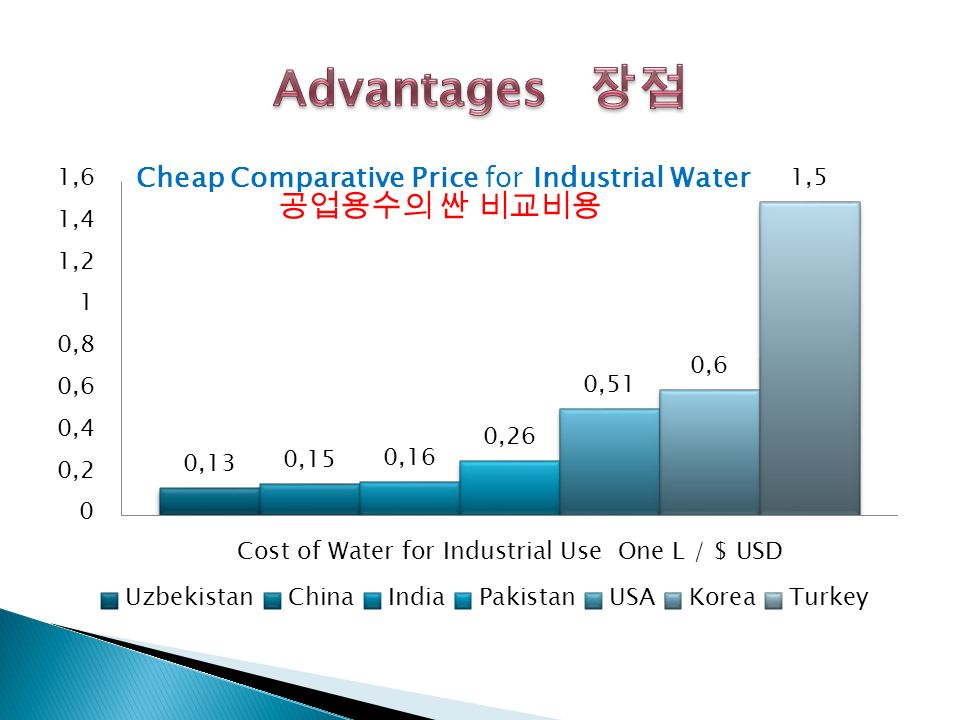 Advantages 장점

Cheap Comparative Price for Industrial Water
공업용수의 싼 비교비용

1,6
1,4
1,2
1
0,8
0,6
0,4
0,2
0

0,13
0,15
0,16
0,26
0,51
0,6
1,5

Cost of Water for Industrial Use One L / $ USD

Uzbekistan China India Pakistan USA Korea Turkey